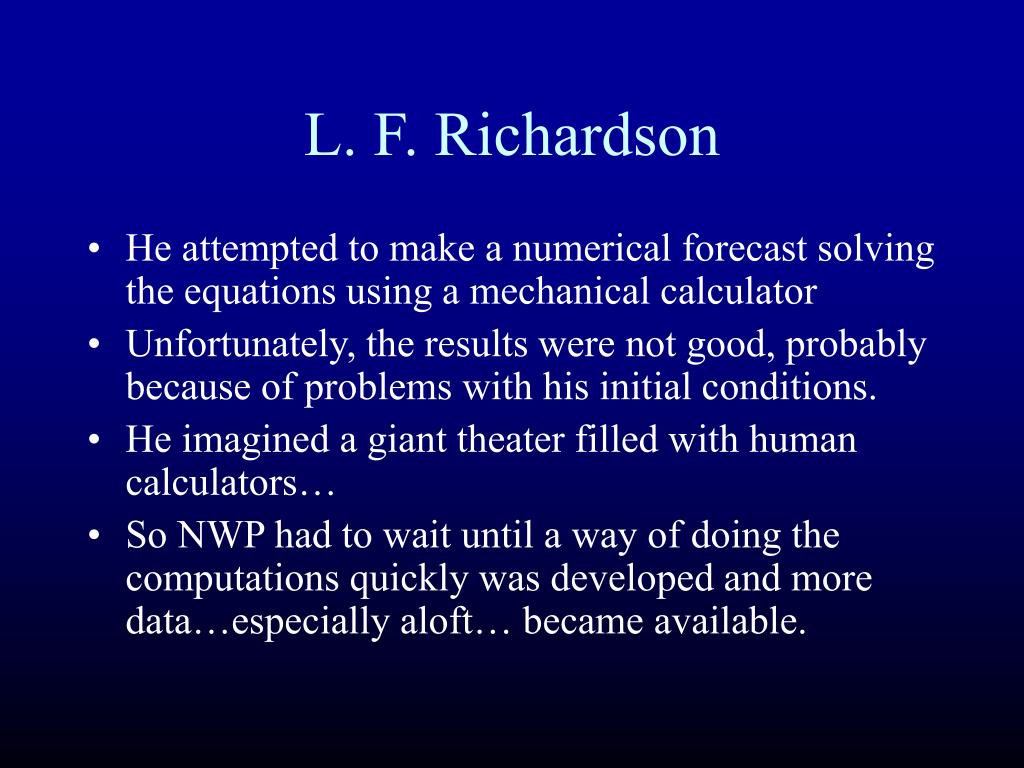 L. F. Richardson

• He attempted to make a numerical forecast solving the equations using a mechanical calculator
• Unfortunately, the results were not good, probably because of problems with his initial conditions.
• He imagined a giant theater filled with human calculators…
• So NWP had to wait until a way of doing the computations quickly was developed and more data…especially aloft… became available.